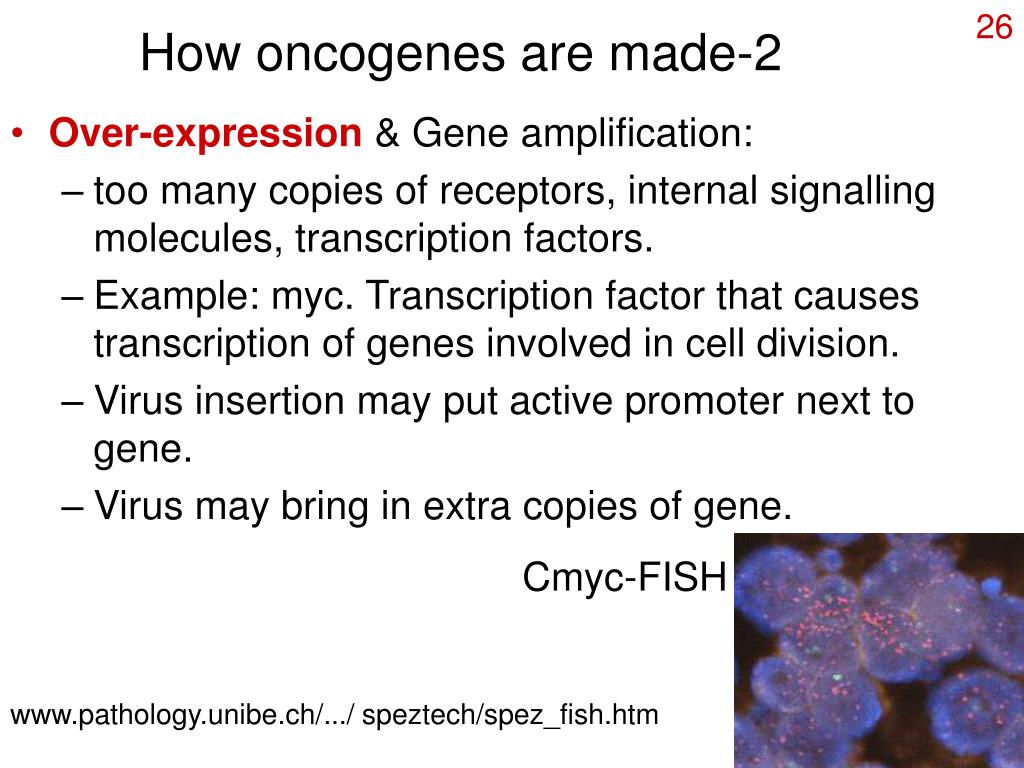 26

How oncogenes are made-2

• Over-expression & Gene amplification:
– too many copies of receptors, internal signalling molecules, transcription factors.
– Example: myc. Transcription factor that causes transcription of genes involved in cell division.
– Virus insertion may put active promoter next to gene.
– Virus may bring in extra copies of gene.

Cmyc-FISH

www.pathology.unibe.ch/.../ speztech/spez_fish.htm